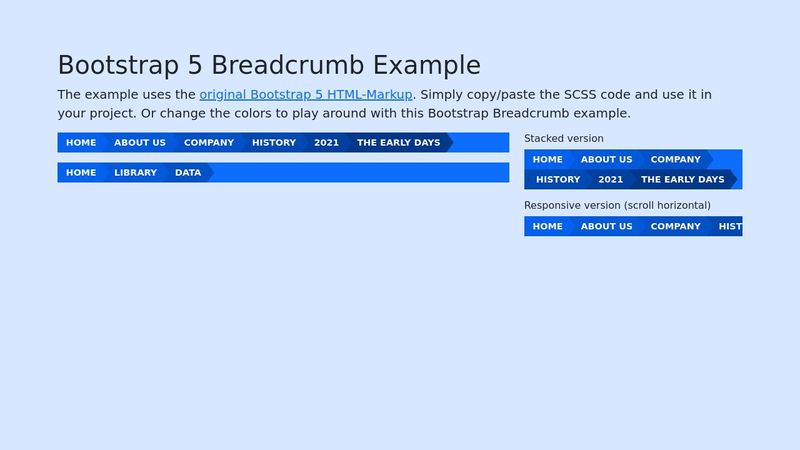 Bootstrap 5 Breadcrumb Example

The example uses the original Bootstrap 5 HTML-Markup. Simply copy/paste the SCSS code and use it in your project. Or change the colors to play around with this Bootstrap Breadcrumb example.

HOME ABOUT US COMPANY HISTORY 2021 THE EARLY DAYS

HOME LIBRARY DATA

Stacked version

HOME ABOUT US COMPANY
HISTORY 2021 THE EARLY DAYS

Responsive version (scroll horizontal)

HOME ABOUT US COMPANY HIST